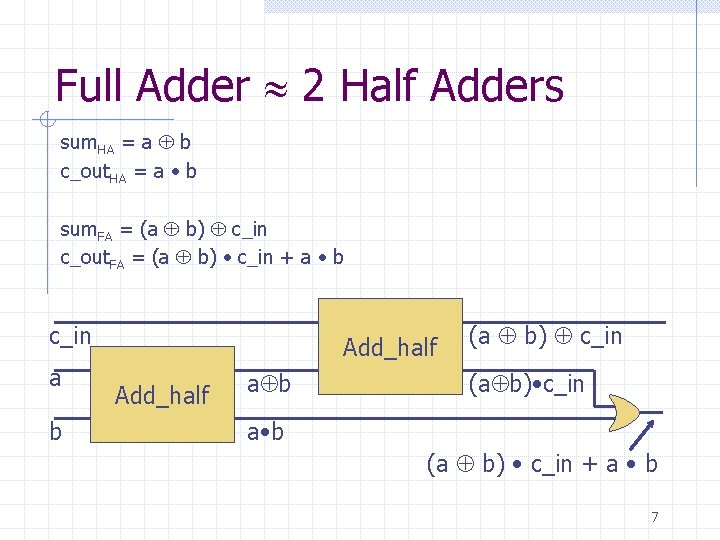 Full Adder $\approx$ 2 Half Adders

$sum_{HA} = a \oplus b$
$c\_out_{HA} = a \bullet b$

$sum_{FA} = (a \oplus b) \oplus c\_in$
$c\_out_{FA} = (a \oplus b) \bullet c\_in + a \bullet b$

c_in
a
b
Add_half
$a \oplus b$
$a \bullet b$
Add_half
$(a \oplus b) \oplus c\_in$
$(a \oplus b) \bullet c\_in$
$(a \oplus b) \bullet c\_in + a \bullet b$

7